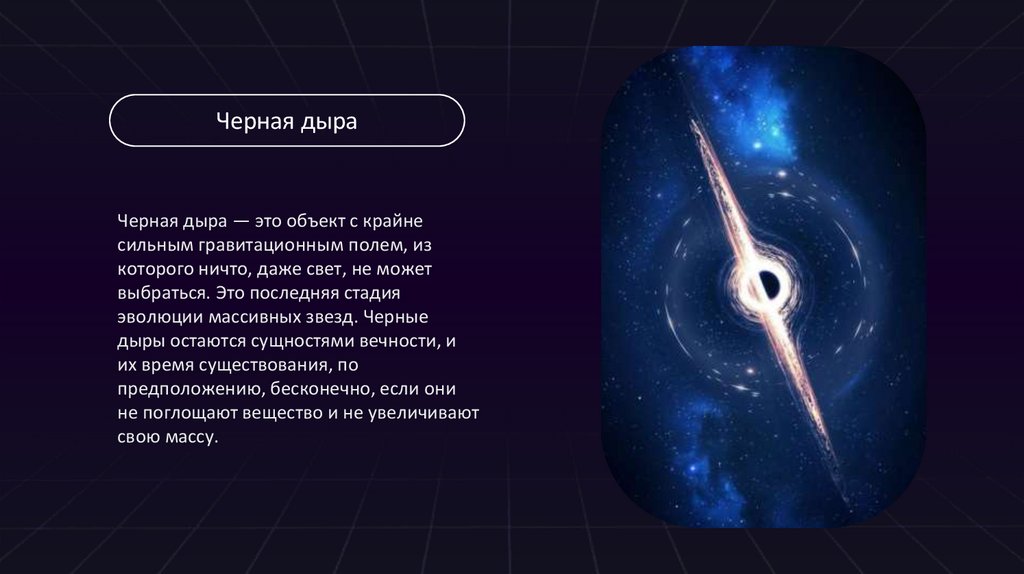 Черная дыра

Черная дыра — это объект с крайне сильным гравитационным полем, из которого ничто, даже свет, не может выбраться. Это последняя стадия эволюции массивных звезд. Черные дыры остаются сущностями вечности, и их время существования, по предположению, бесконечно, если они не поглощают вещество и не увеличивают свою массу.